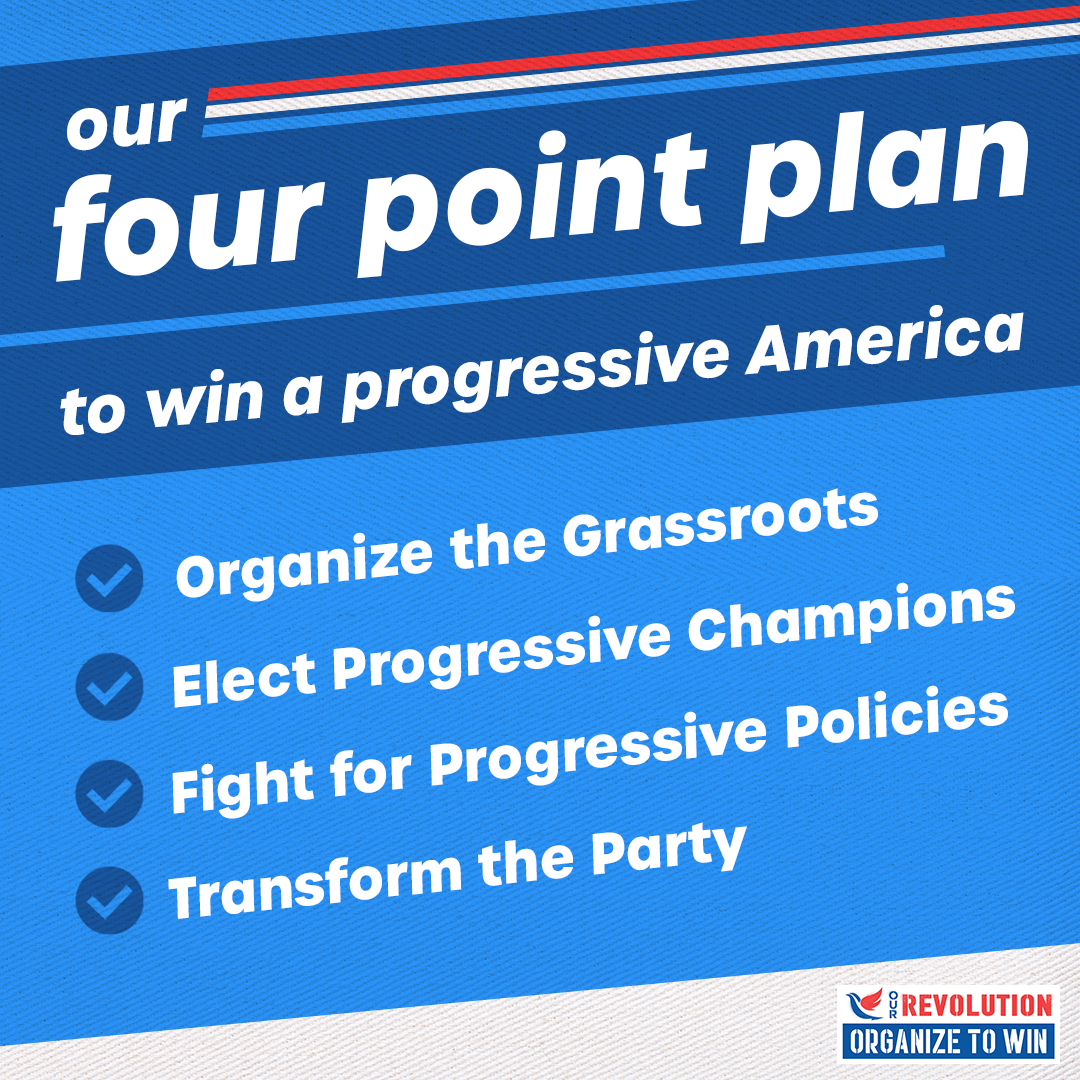 our
four point plan
to win a progressive America

Organize the Grassroots
Elect Progressive Champions
Fight for Progressive Policies
Transform the Party

OUR REVOLUTION
ORGANIZE TO WIN